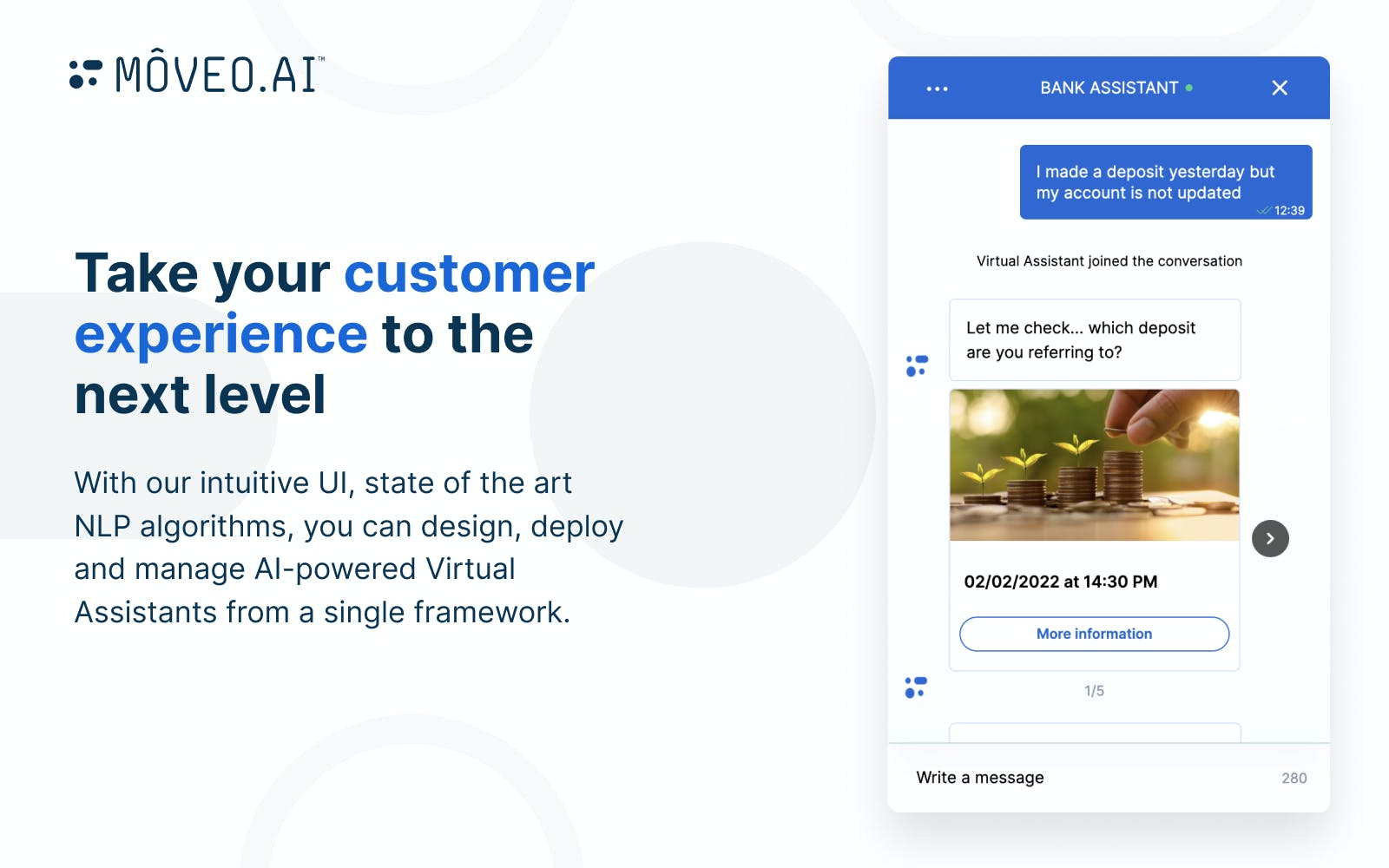 MÔVEO.AI™

Take your customer experience to the next level

With our intuitive UI, state of the art NLP algorithms, you can design, deploy and manage AI-powered Virtual Assistants from a single framework.

BANK ASSISTANT

I made a deposit yesterday but my account is not updated
12:39

Virtual Assistant joined the conversation

Let me check... which deposit are you referring to?

02/02/2022 at 14:30 PM

More information

1/5

Write a message
280